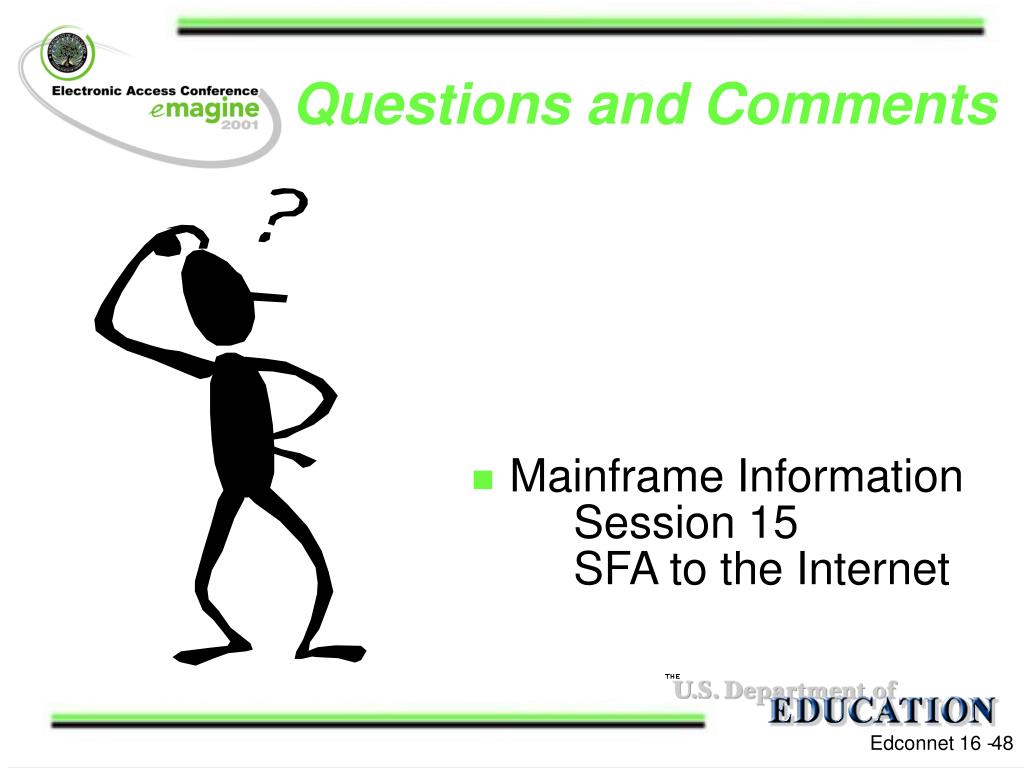 Electronic Access Conference
emagine
2001

Questions and Comments

?

Mainframe Information
Session 15
SFA to the Internet

THE
U.S. Department of
EDUCATION

Edconnet 16 -48